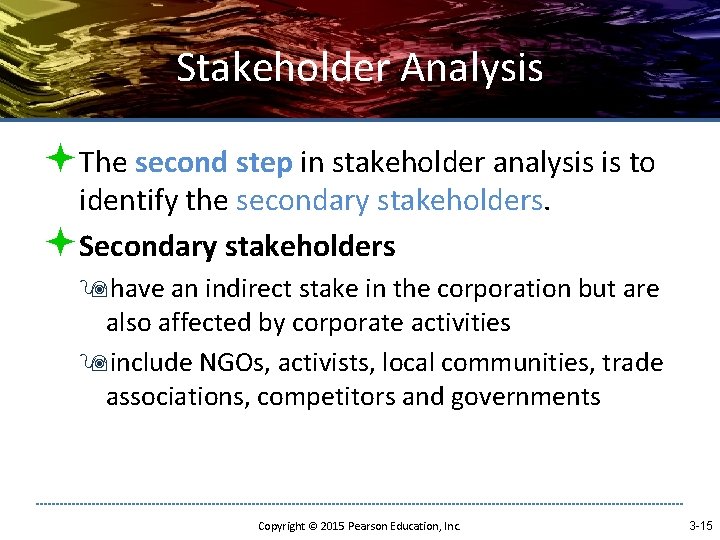 Stakeholder Analysis

The second step in stakeholder analysis is to identify the secondary stakeholders.

Secondary stakeholders

have an indirect stake in the corporation but are also affected by corporate activities

include NGOs, activists, local communities, trade associations, competitors and governments

Copyright © 2015 Pearson Education, Inc.

3-15